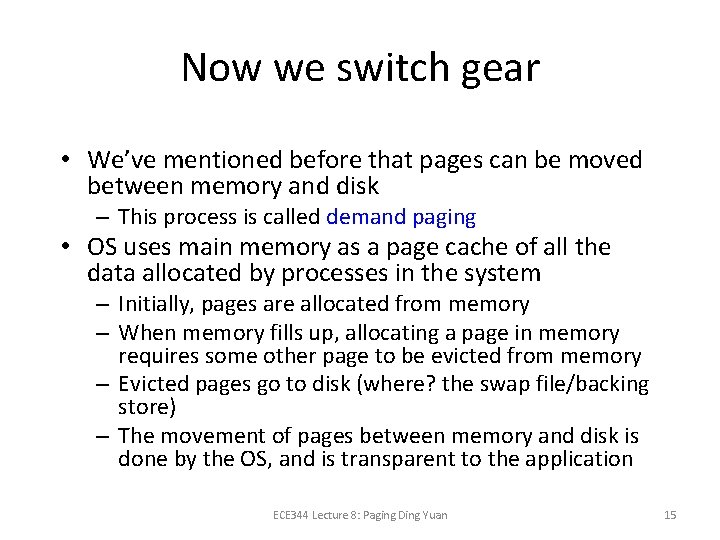 Now we switch gear

• We've mentioned before that pages can be moved between memory and disk
  – This process is called demand paging
• OS uses main memory as a page cache of all the data allocated by processes in the system
  – Initially, pages are allocated from memory
  – When memory fills up, allocating a page in memory requires some other page to be evicted from memory
  – Evicted pages go to disk (where? the swap file/backing store)
  – The movement of pages between memory and disk is done by the OS, and is transparent to the application

ECE344 Lecture 8: Paging Ding Yuan

15